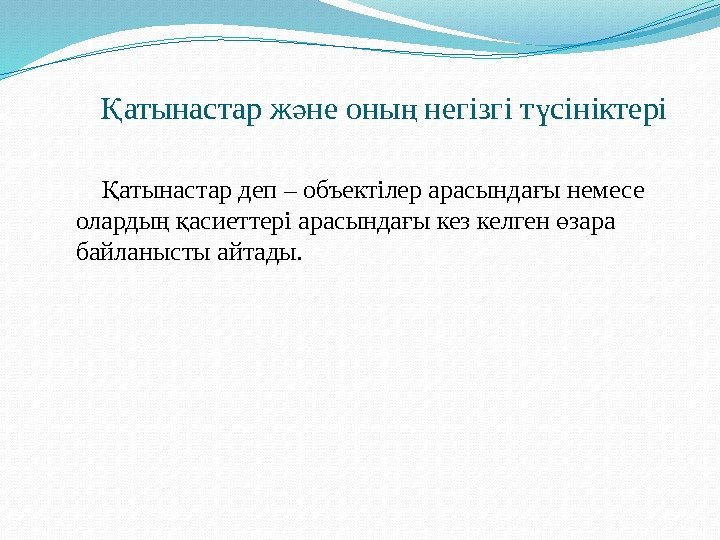 Қатынастар және оның негізгі түсініктері

Қатынастар деп – объектілер арасындағы немесе олардың қасиеттері арасындағы кез келген өзара байланысты айтады.